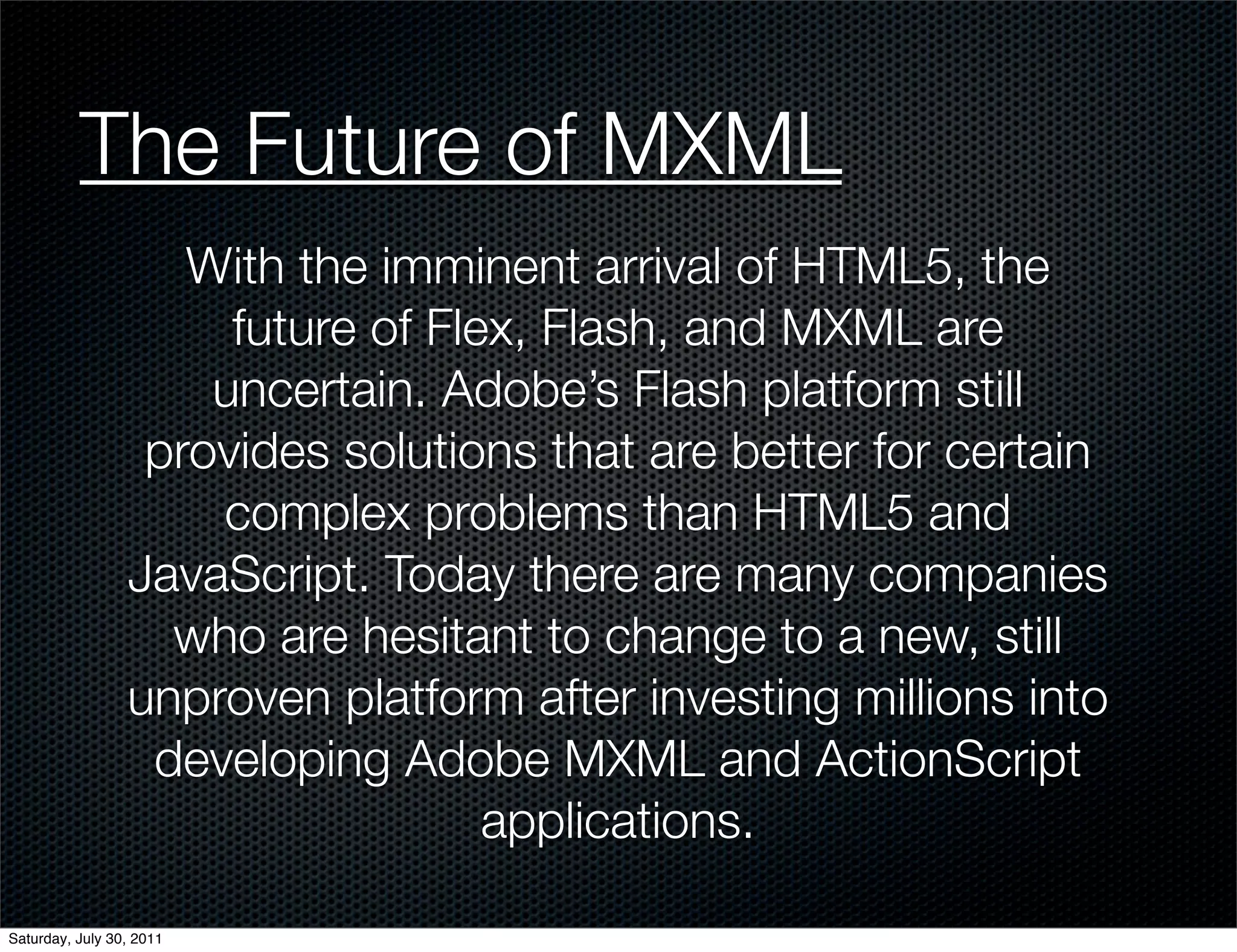 The Future of MXML

With the imminent arrival of HTML5, the future of Flex, Flash, and MXML are uncertain. Adobe’s Flash platform still provides solutions that are better for certain complex problems than HTML5 and JavaScript. Today there are many companies who are hesitant to change to a new, still unproven platform after investing millions into developing Adobe MXML and ActionScript applications.

Saturday, July 30, 2011